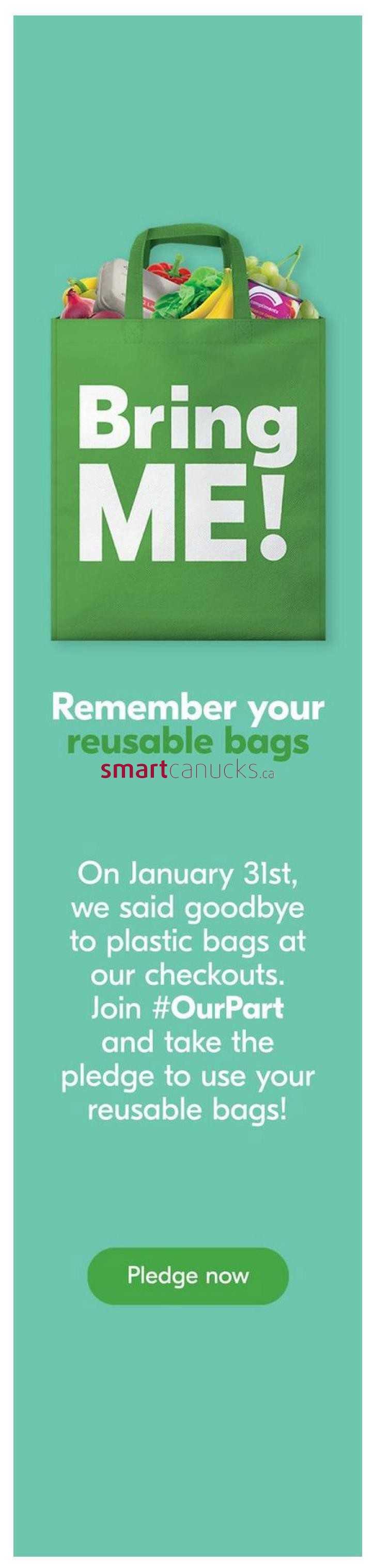 Bring ME!

Remember your reusable bags

smartcanucks.ca

On January 31st, we said goodbye to plastic bags at our checkouts. Join #OurPart and take the pledge to use your reusable bags!

Pledge now